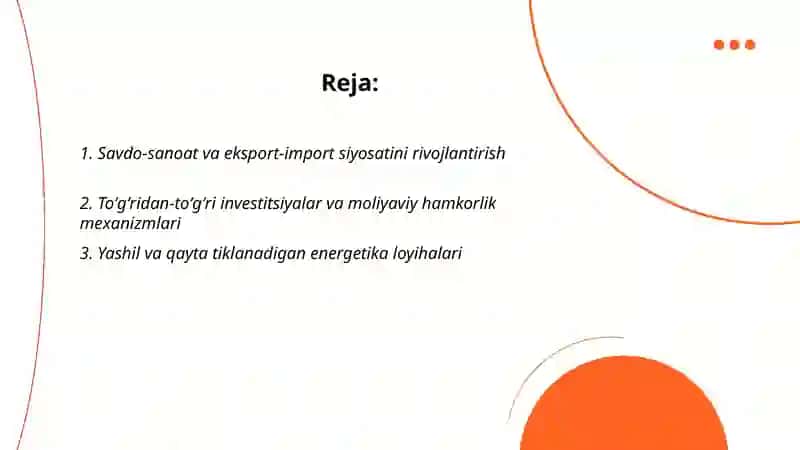 Reja:

1. Savdo-sanoat va eksport-import siyosatini rivojlantirish

2. To‘g‘ridan-to‘g‘ri investitsiyalar va moliyaviy hamkorlik mexanizmlari

3. Yashil va qayta tiklanadigan energetika loyihalari